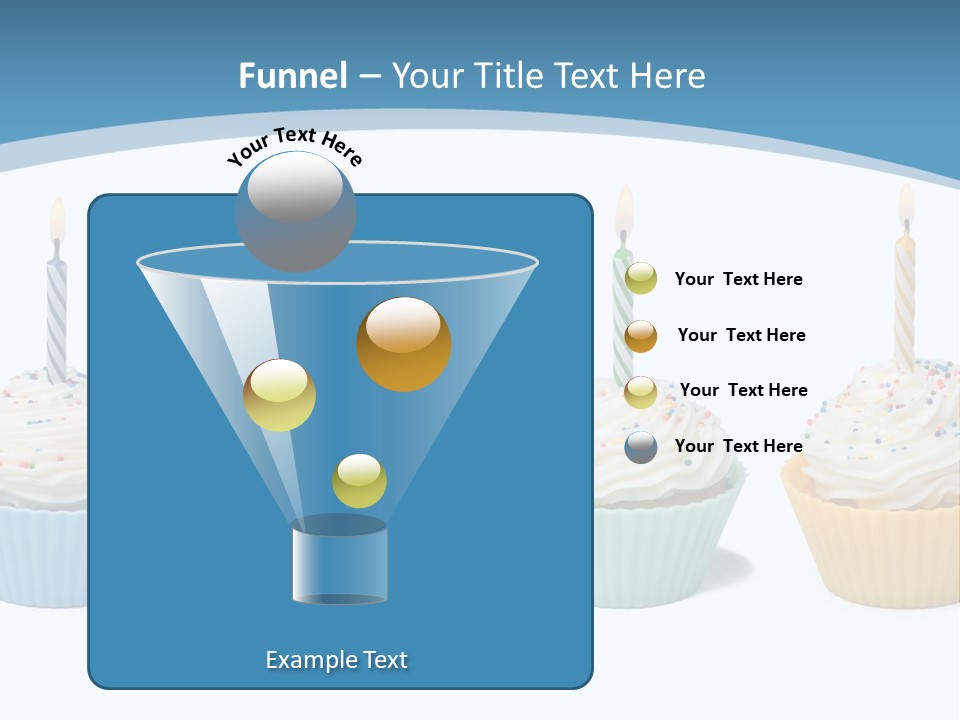 Funnel – Your Title Text Here

Your Text Here

Your Text Here

Your Text Here

Your Text Here

Your Text Here

Example Text